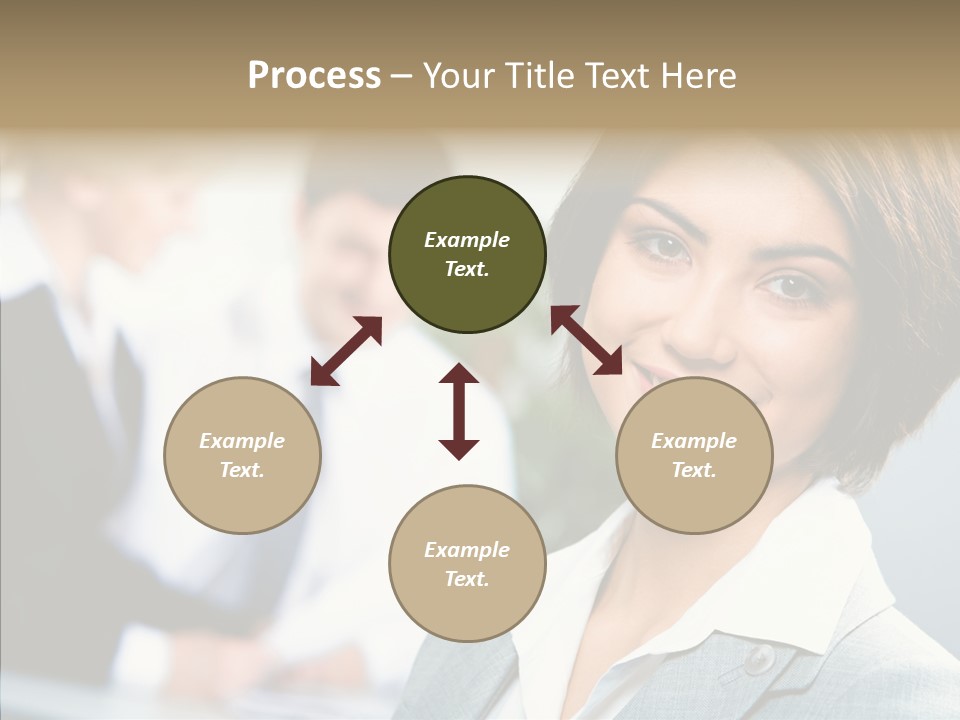 Process – Your Title Text Here

Example Text.

Example Text.

Example Text.

Example Text.